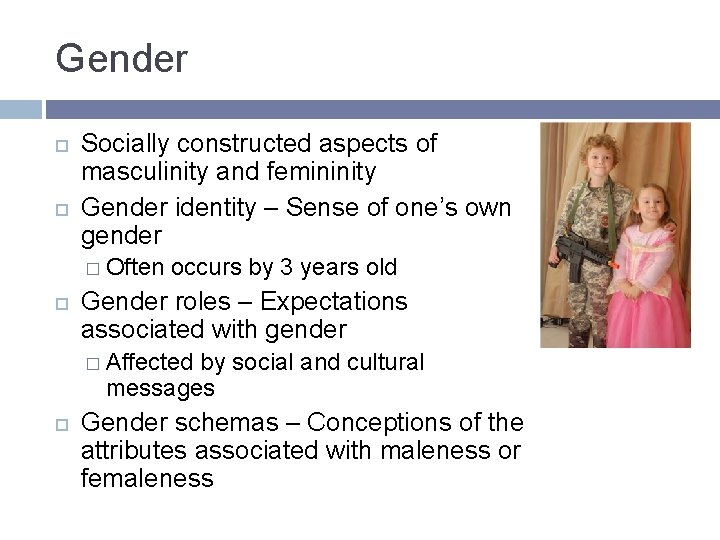 Gender

□ Socially constructed aspects of masculinity and femininity

□ Gender identity – Sense of one's own gender

□ Often occurs by 3 years old

□ Gender roles – Expectations associated with gender

□ Affected by social and cultural messages

□ Gender schemas – Conceptions of the attributes associated with maleness or femaleness